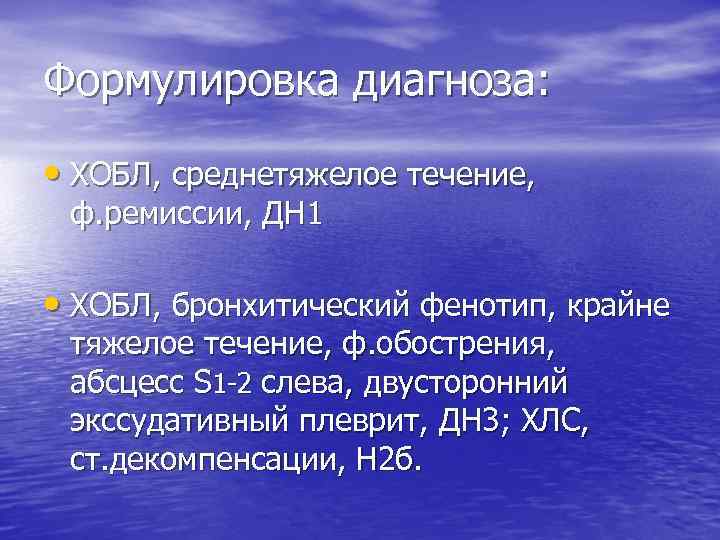 Формулировка диагноза:

• ХОБЛ, среднетяжелое течение, ф.ремиссии, ДН1

• ХОБЛ, бронхитический фенотип, крайне тяжелое течение, ф.обострения, абсцесс S1-2 слева, двусторонний экссудативный плеврит, ДН3; ХЛС, ст.декомпенсации, Н2б.